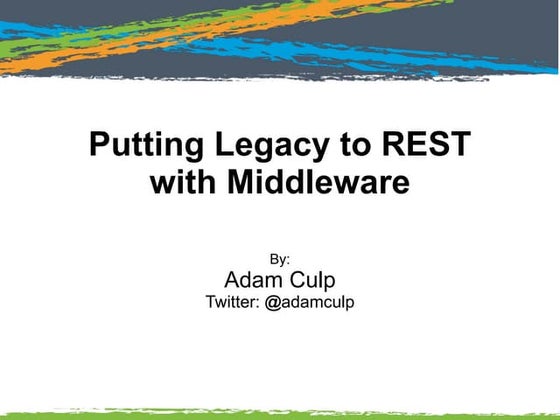 Putting Legacy to REST with Middleware

By:
Adam Culp
Twitter: @adamculp